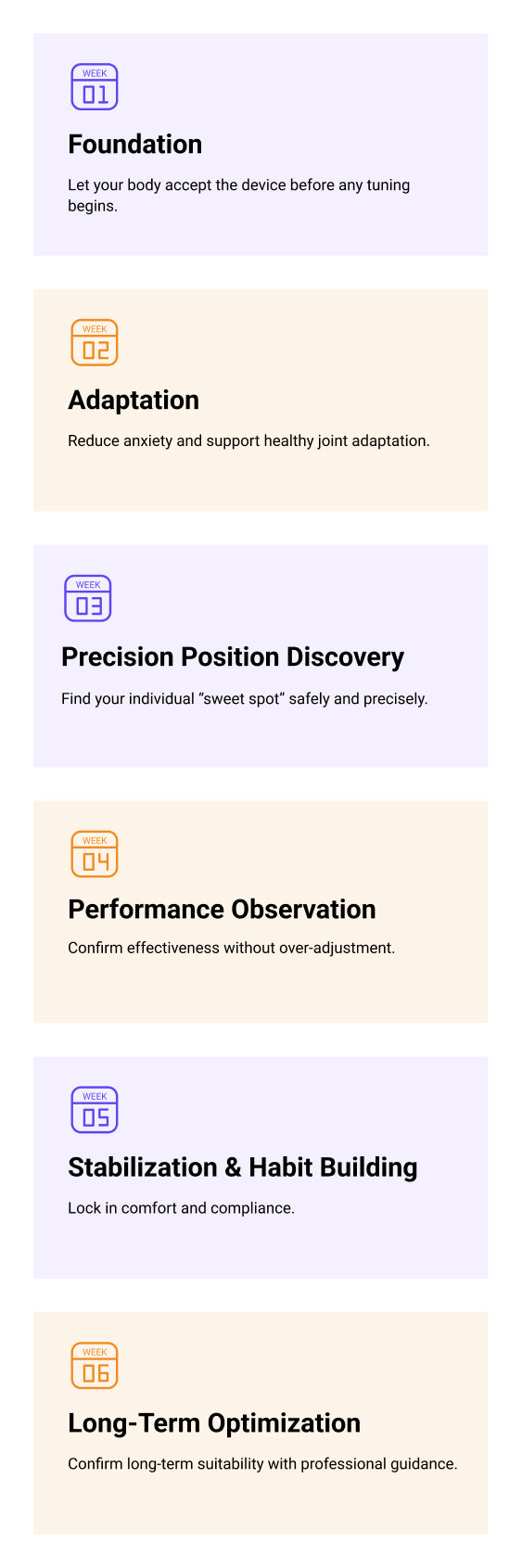 WEEK
01

Foundation

Let your body accept the device before any tuning begins.

WEEK
02

Adaptation

Reduce anxiety and support healthy joint adaptation.

WEEK
03

Precision Position Discovery

Find your individual “sweet spot” safely and precisely.

WEEK
04

Performance Observation

Confirm effectiveness without over-adjustment.

WEEK
05

Stabilization & Habit Building

Lock in comfort and compliance.

WEEK
06

Long-Term Optimization

Confirm long-term suitability with professional guidance.